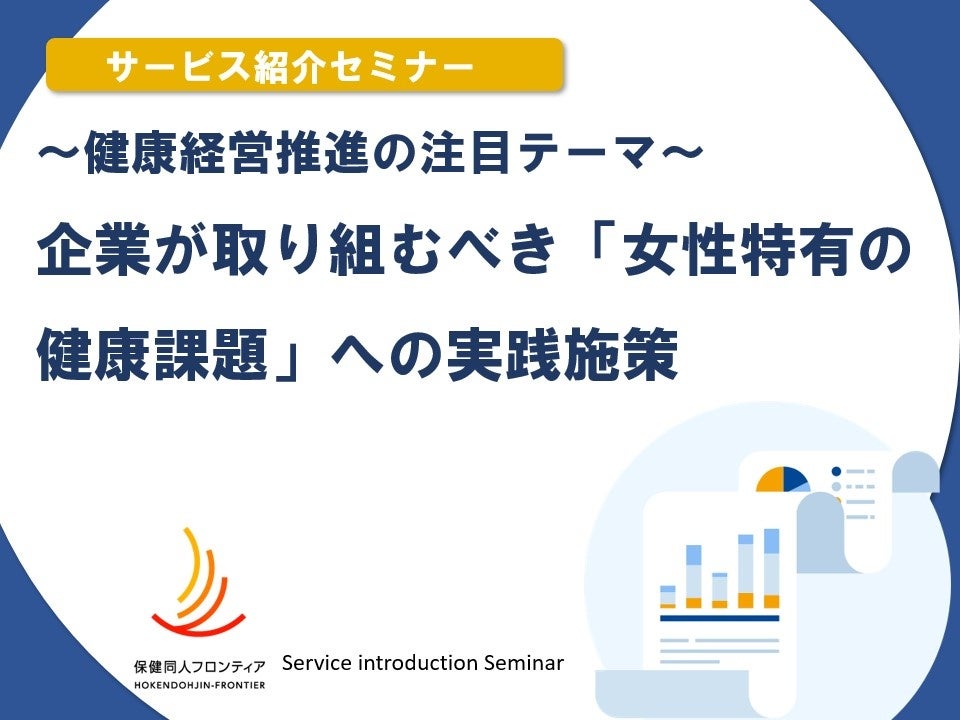 サービス紹介セミナー

～健康経営推進の注目テーマ～

企業が取り組むべき「女性特有の健康課題」への実践施策

保健同人フロンティア
HOKENDOHJIN-FRONTIER

Service introduction Seminar